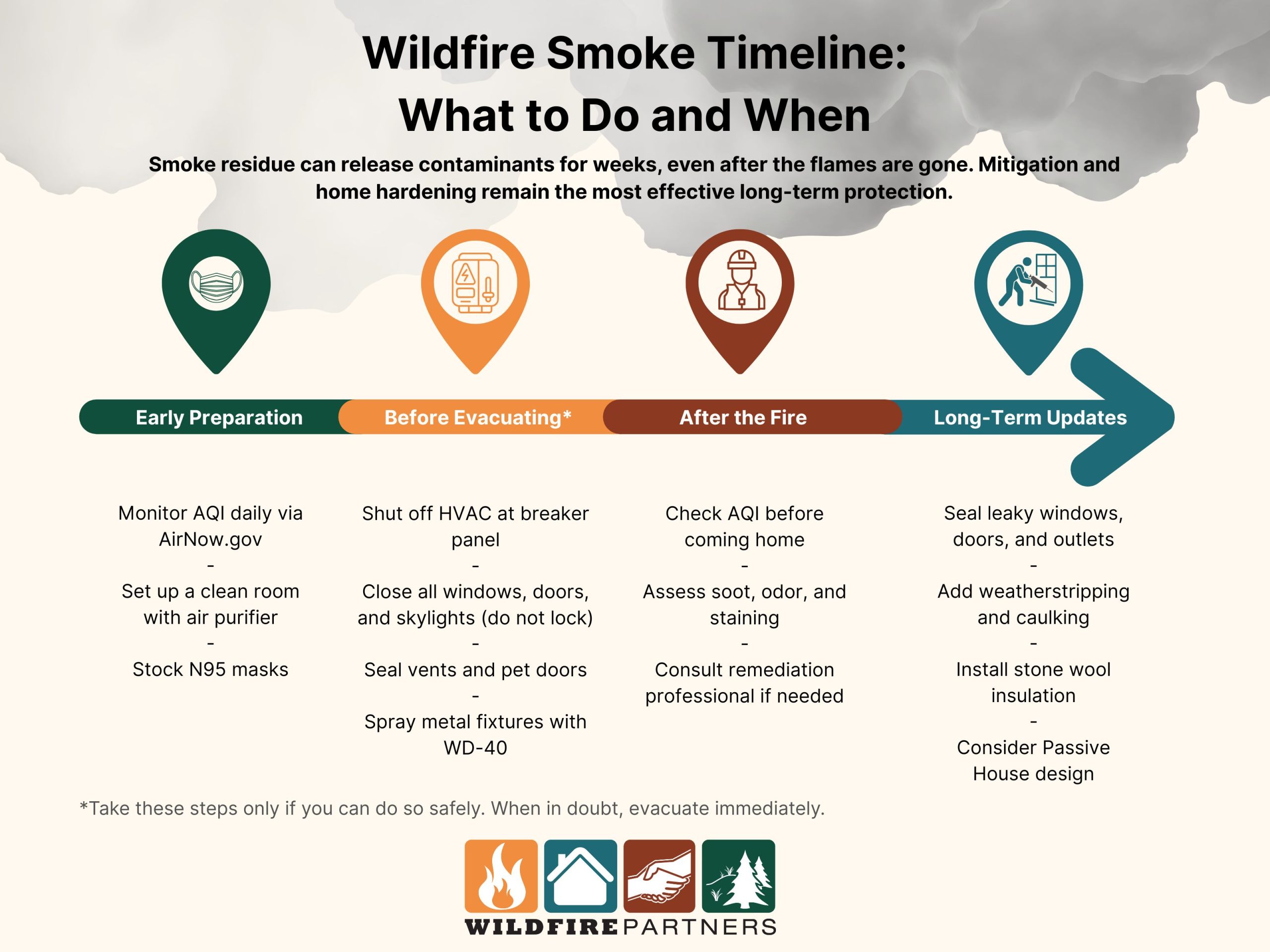 Wildfire Smoke Timeline:
What to Do and When

Smoke residue can release contaminants for weeks, even after the flames are gone. Mitigation and home hardening remain the most effective long-term protection.

Early Preparation

Monitor AQI daily via AirNow.gov
-
Set up a clean room with air purifier
-
Stock N95 masks

Before Evacuating*

Shut off HVAC at breaker panel
-
Close all windows, doors, and skylights (do not lock)
-
Seal vents and pet doors
-
Spray metal fixtures with WD-40

After the Fire

Check AQI before coming home
-
Assess soot, odor, and staining
-
Consult remediation professional if needed

Long-Term Updates

Seal leaky windows, doors, and outlets
-
Add weatherstripping and caulking
-
Install stone wool insulation
-
Consider Passive House design

*Take these steps only if you can do so safely. When in doubt, evacuate immediately.

WILDFIRE PARTNERS